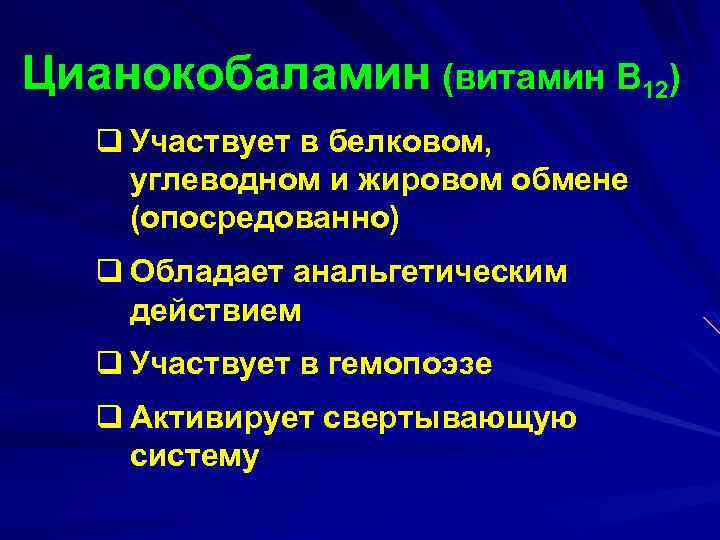 Цианокобаламин (витамин $B_{12}$)

❑ Участвует в белковом, углеводном и жировом обмене (опосредованно)

❑ Обладает анальгетическим действием

❑ Участвует в гемопоэзе

❑ Активирует свертывающую систему